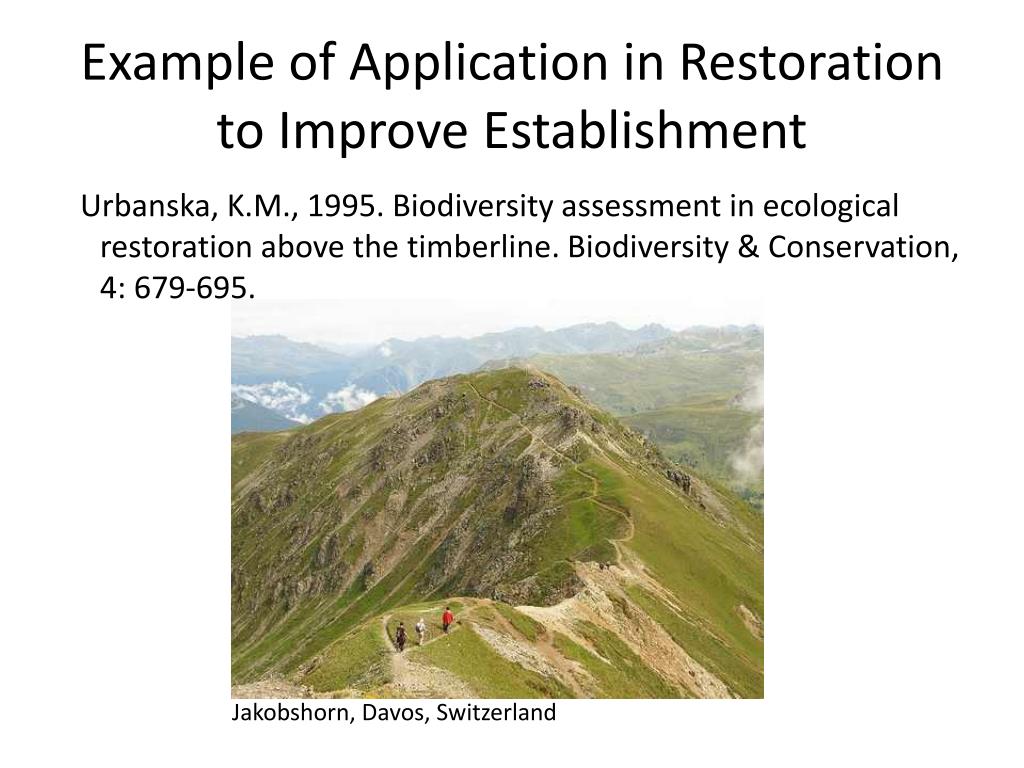 Example of Application in Restoration to Improve Establishment

Urbanska, K.M., 1995. Biodiversity assessment in ecological restoration above the timberline. Biodiversity & Conservation, 4: 679-695.

Jakobshorn, Davos, Switzerland